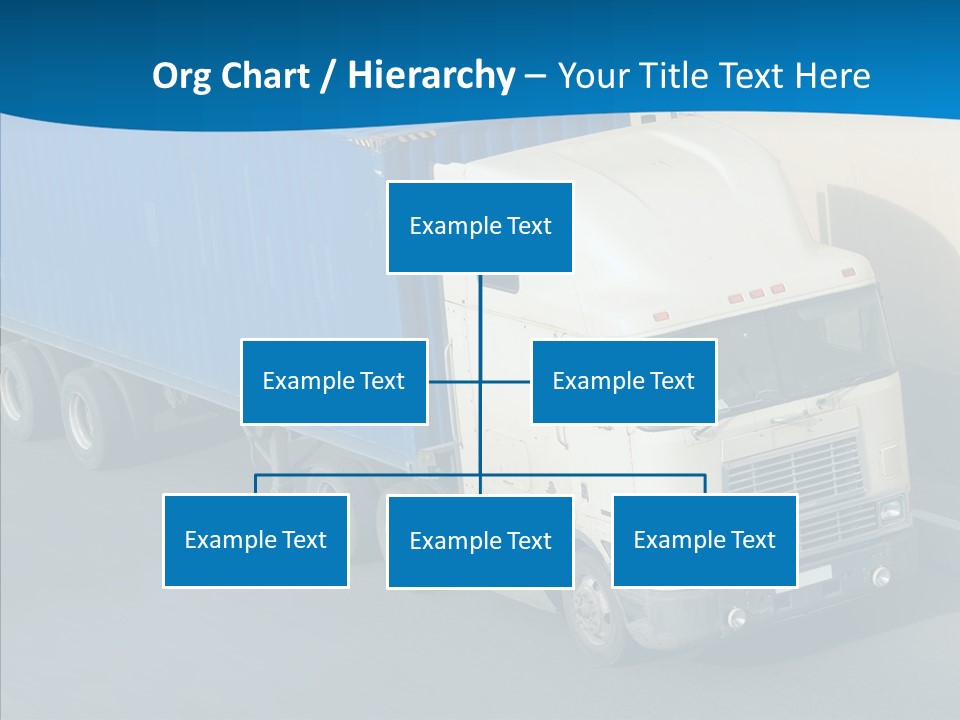 Org Chart / Hierarchy – Your Title Text Here

Example Text

Example Text

Example Text

Example Text

Example Text

Example Text